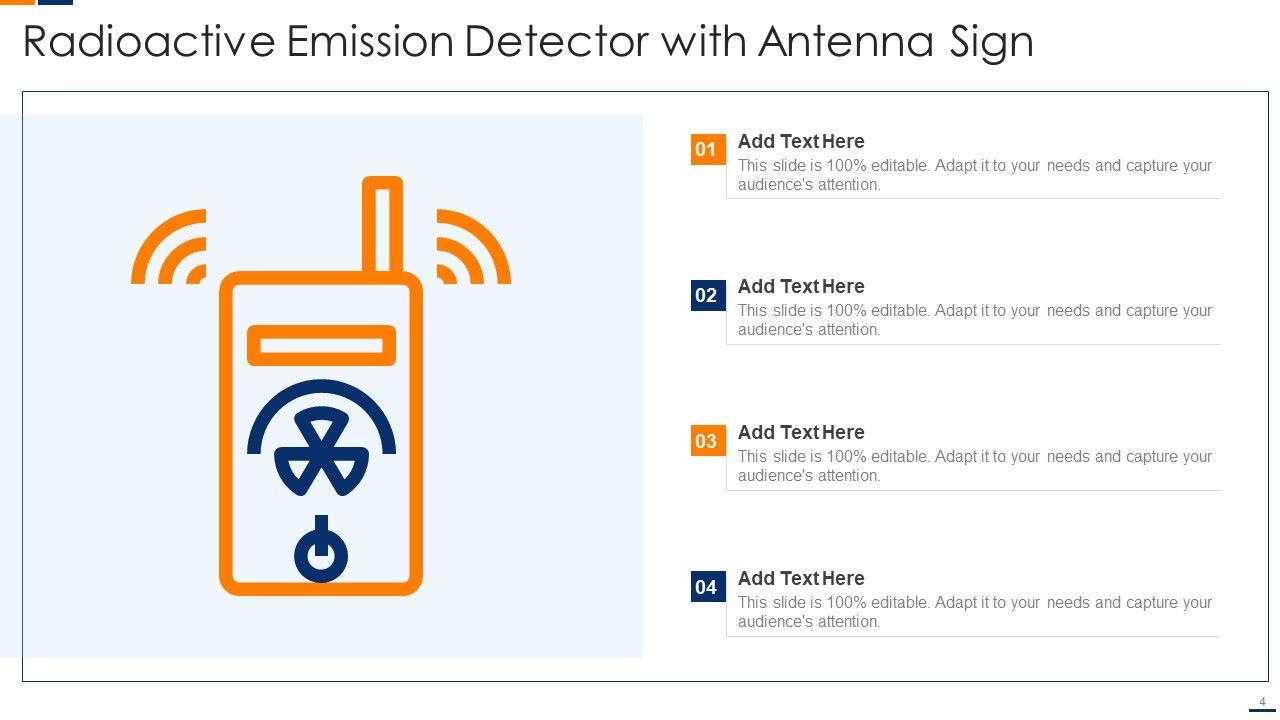 Radioactive Emission Detector with Antenna Sign

01
Add Text Here
This slide is 100% editable. Adapt it to your needs and capture your audience's attention.

02
Add Text Here
This slide is 100% editable. Adapt it to your needs and capture your audience's attention.

03
Add Text Here
This slide is 100% editable. Adapt it to your needs and capture your audience's attention.

04
Add Text Here
This slide is 100% editable. Adapt it to your needs and capture your audience's attention.

4